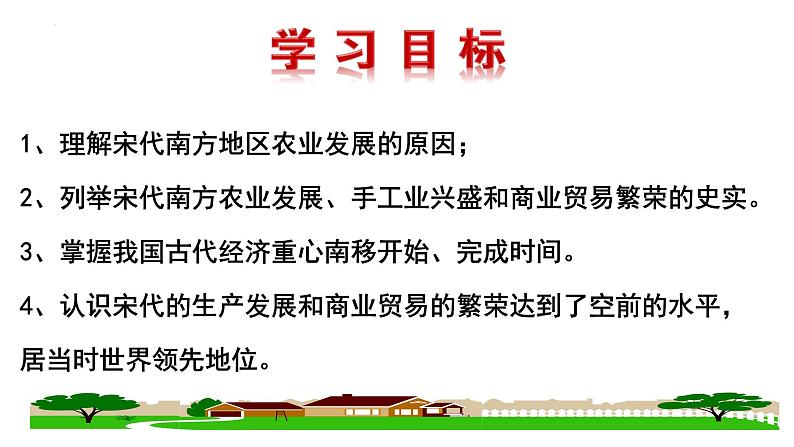 学习目标

1、理解宋代南方地区农业发展的原因；

2、列举宋代南方农业发展、手工业兴盛和商业贸易繁荣的史实。

3、掌握我国古代经济重心南移开始、完成时间。

4、认识宋代的生产发展和商业贸易的繁荣达到了空前的水平，居当时世界领先地位。